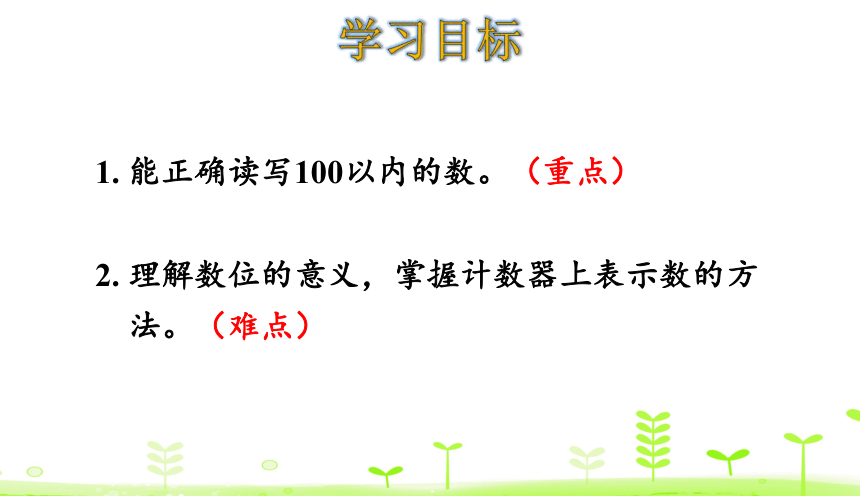 学习目标

1. 能正确读写100以内的数。（重点）

2. 理解数位的意义，掌握计数器上表示数的方法。（难点）